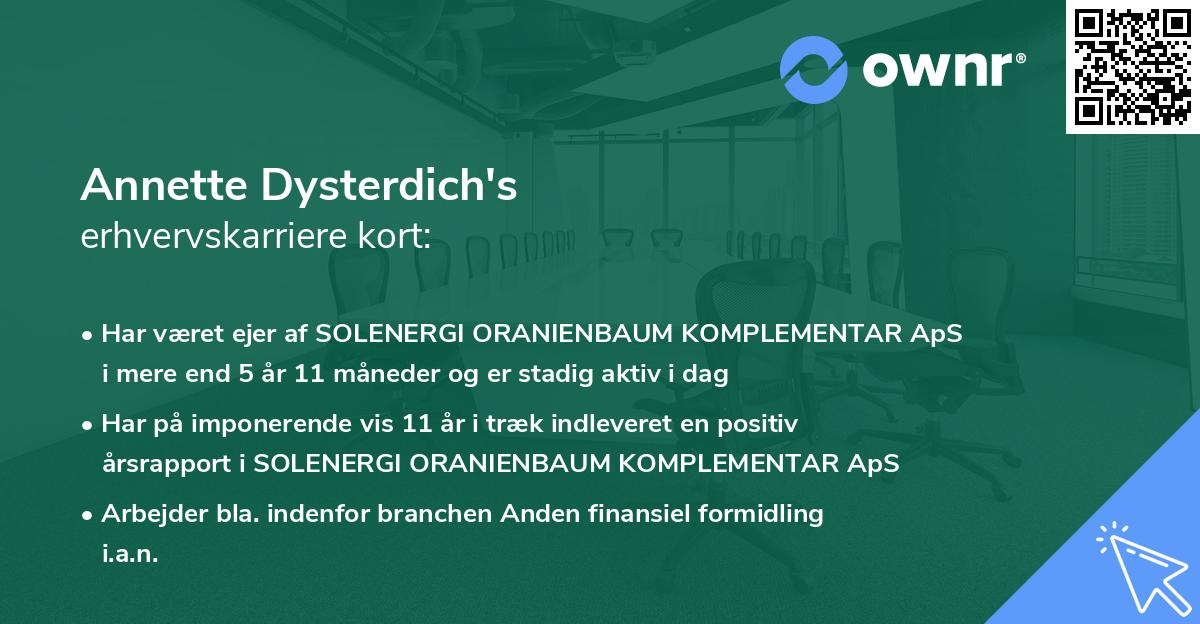 ownr®

Annette Dysterdich's
erhvervskarriere kort:

• Har været ejer af SOLENERGI ORANIENBAUM KOMPLEMENTAR ApS i mere end 5 år 11 måneder og er stadig aktiv i dag

• Har på imponerende vis 11 år i træk indleveret en positiv årsrapport i SOLENERGI ORANIENBAUM KOMPLEMENTAR ApS

• Arbejder bla. indenfor branchen Anden finansiel formidling i.a.n.